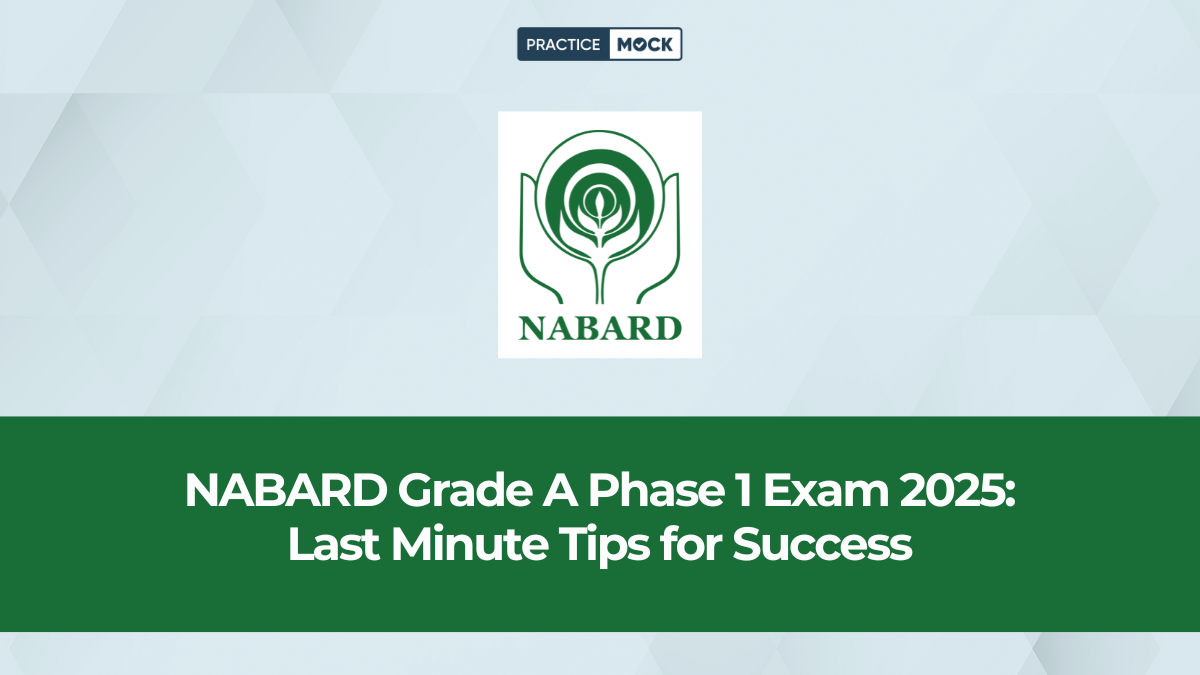 PRACTICE MOCK

NABARD

NABARD Grade A Phase 1 Exam 2025: Last Minute Tips for Success